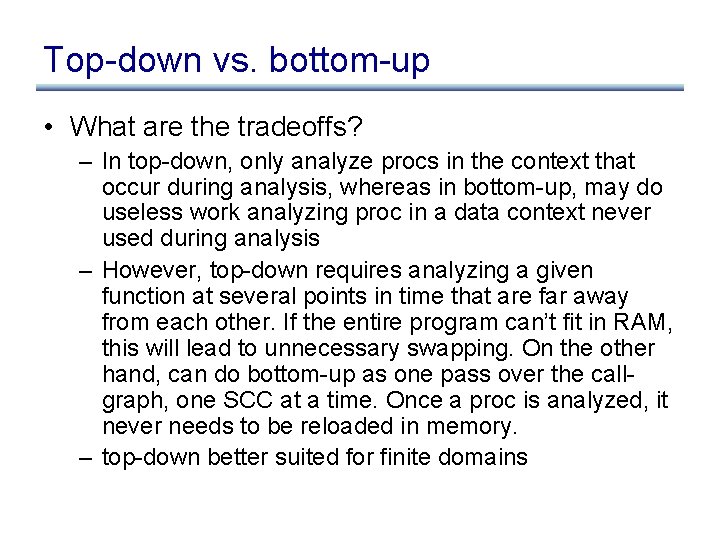 Top-down vs. bottom-up

• What are the tradeoffs?
– In top-down, only analyze procs in the context that occur during analysis, whereas in bottom-up, may do useless work analyzing proc in a data context never used during analysis
– However, top-down requires analyzing a given function at several points in time that are far away from each other. If the entire program can't fit in RAM, this will lead to unnecessary swapping. On the other hand, can do bottom-up as one pass over the call-graph, one SCC at a time. Once a proc is analyzed, it never needs to be reloaded in memory.
– top-down better suited for finite domains